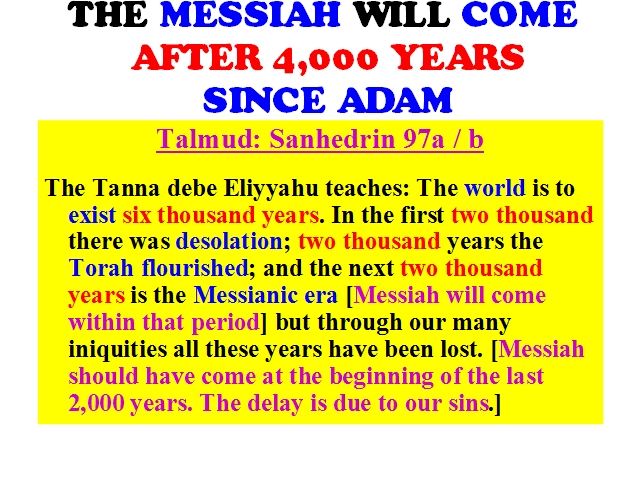 THE MESSIAH WILL COME
AFTER 4,000 YEARS
SINCE ADAM

Talmud: Sanhedrin 97a / b

The Tanna debe Eliyyahu teaches: The world is to exist six thousand years. In the first two thousand there was desolation; two thousand years the Torah flourished; and the next two thousand years is the Messianic era [Messiah will come within that period] but through our many iniquities all these years have been lost. [Messiah should have come at the beginning of the last 2,000 years. The delay is due to our sins.]